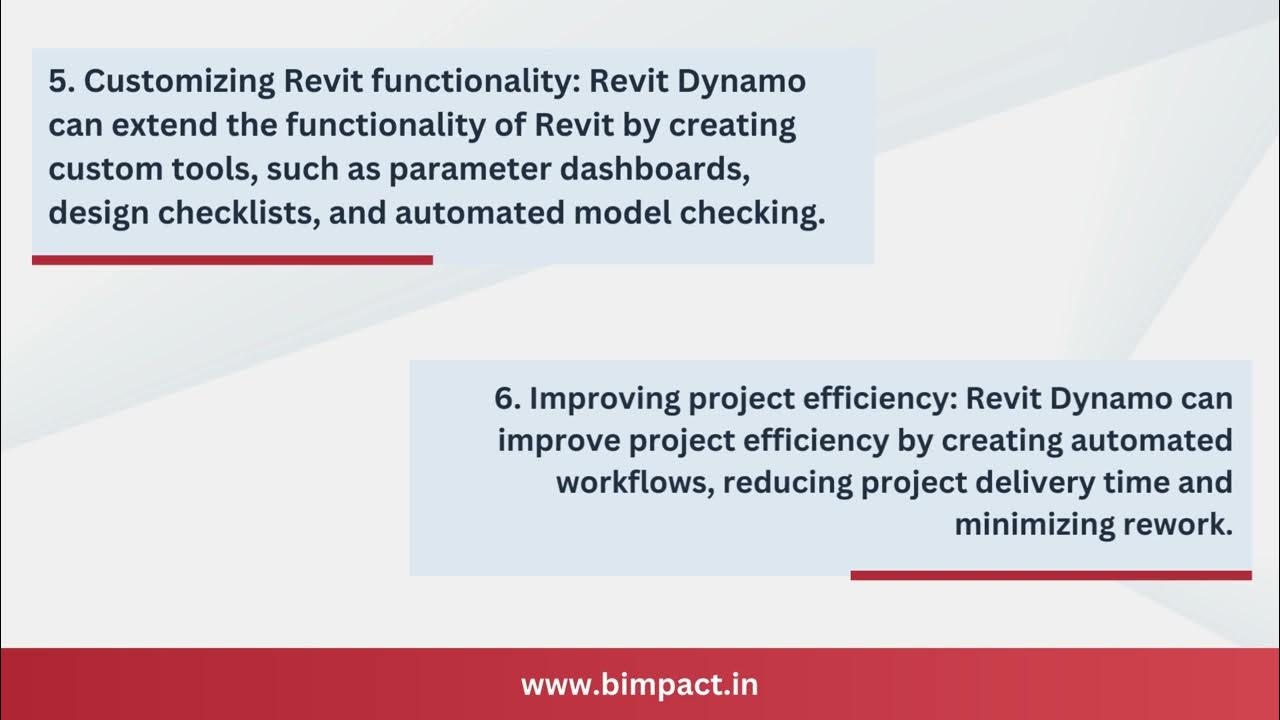 5. Customizing Revit functionality: Revit Dynamo can extend the functionality of Revit by creating custom tools, such as parameter dashboards, design checklists, and automated model checking.

6. Improving project efficiency: Revit Dynamo can improve project efficiency by creating automated workflows, reducing project delivery time and minimizing rework.

www.bimpact.in